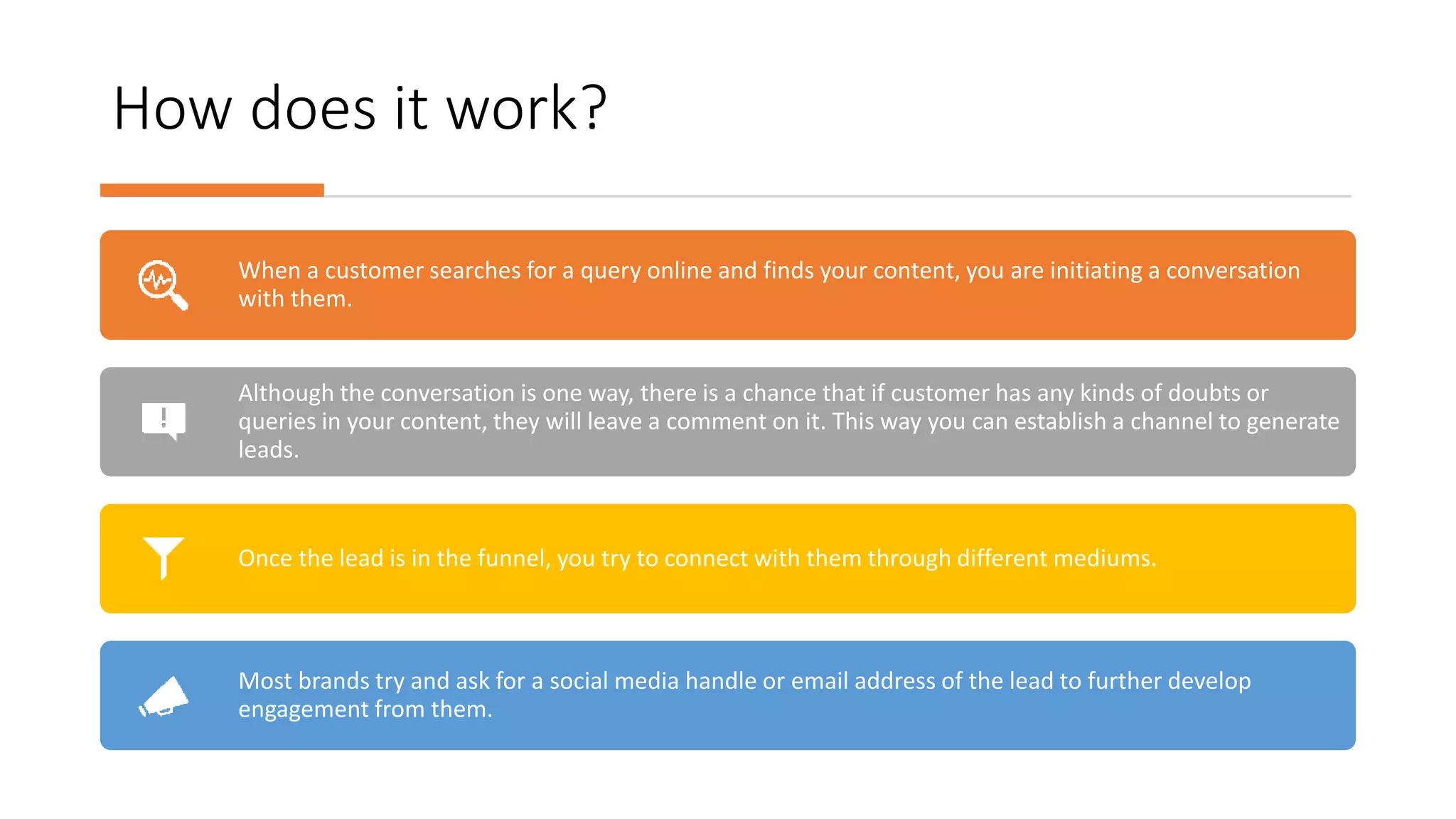 How does it work?

When a customer searches for a query online and finds your content, you are initiating a conversation with them.

Although the conversation is one way, there is a chance that if customer has any kinds of doubts or queries in your content, they will leave a comment on it. This way you can establish a channel to generate leads.

Once the lead is in the funnel, you try to connect with them through different mediums.

Most brands try and ask for a social media handle or email address of the lead to further develop engagement from them.